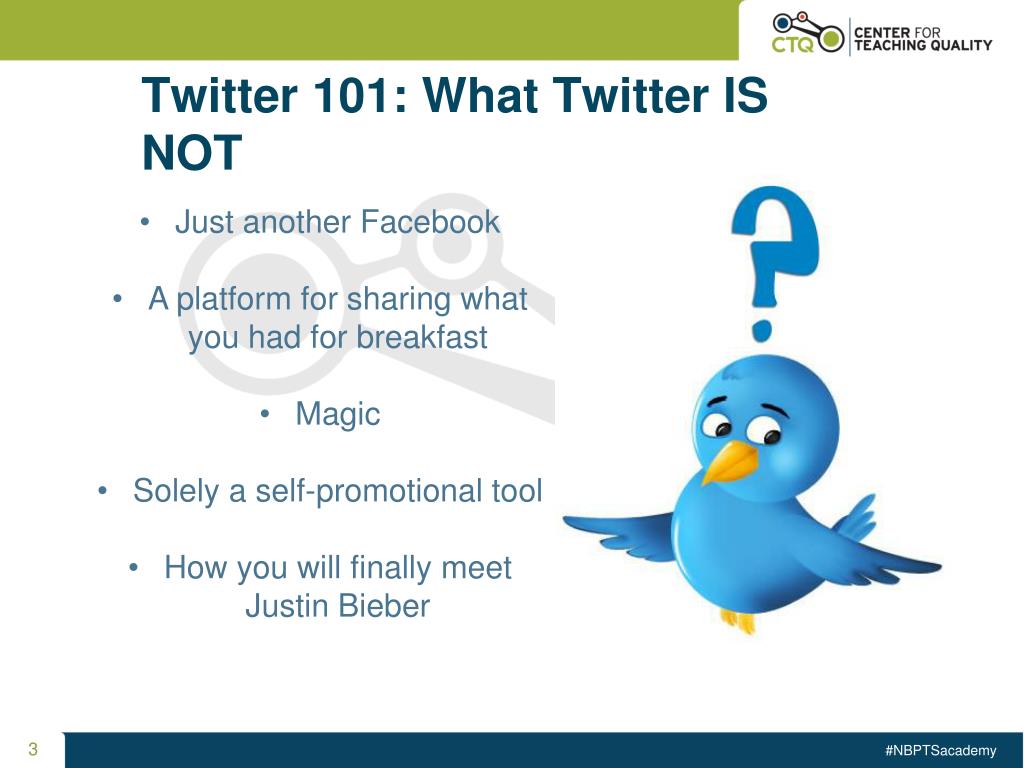 CTQ CENTER FOR TEACHING QUALITY

Twitter 101: What Twitter IS NOT

• Just another Facebook

• A platform for sharing what you had for breakfast

• Magic

• Solely a self-promotional tool

• How you will finally meet Justin Bieber

3

#NBPTSacademy